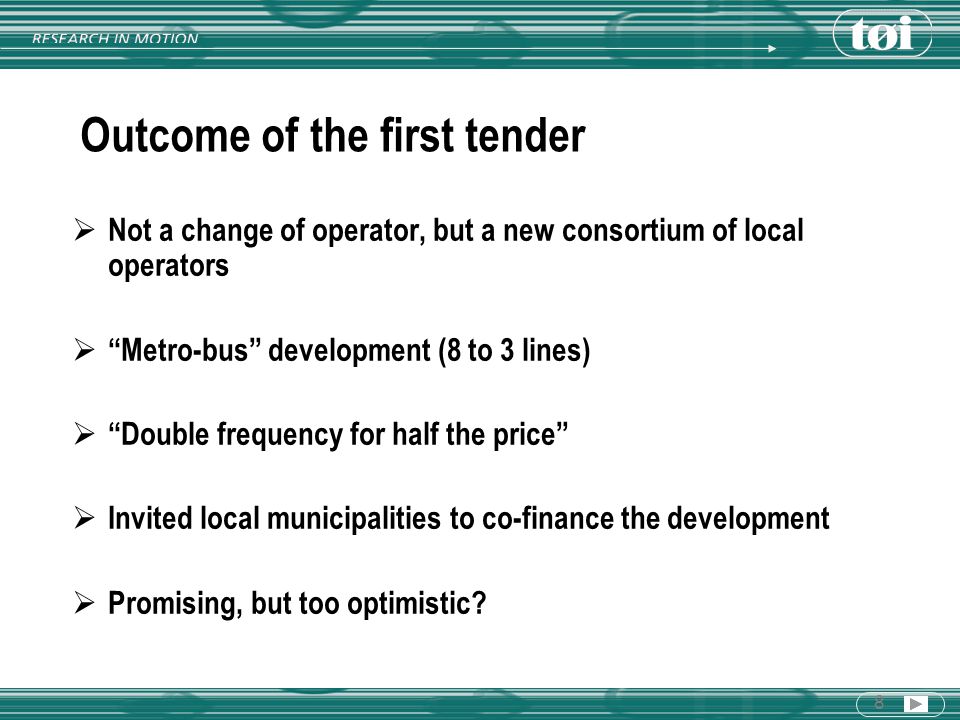 RESEARCH IN MOTION

tøi

Outcome of the first tender

➢ Not a change of operator, but a new consortium of local operators

➢ “Metro-bus” development (8 to 3 lines)

➢ “Double frequency for half the price”

➢ Invited local municipalities to co-finance the development

➢ Promising, but too optimistic?

8